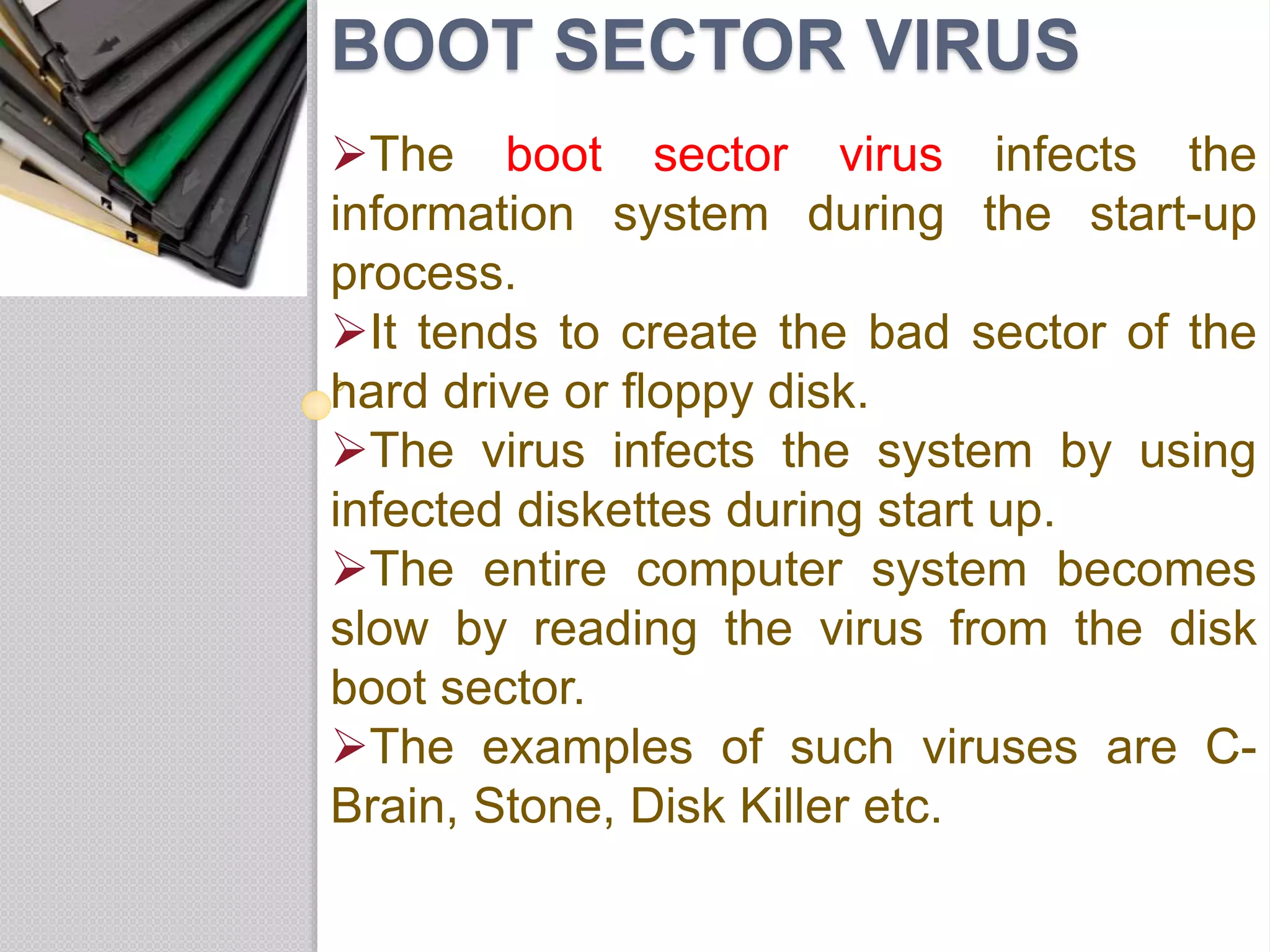 BOOT SECTOR VIRUS

➢The boot sector virus infects the information system during the start-up process.

➢It tends to create the bad sector of the hard drive or floppy disk.

➢The virus infects the system by using infected diskettes during start up.

➢The entire computer system becomes slow by reading the virus from the disk boot sector.

➢The examples of such viruses are C-Brain, Stone, Disk Killer etc.